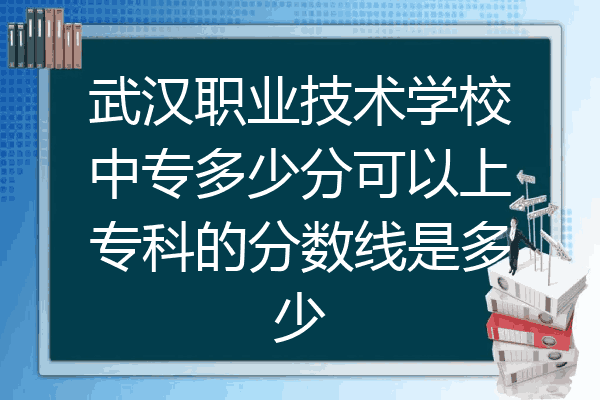 武汉职业技术学校中专多少分可以上专科的分数线是多少